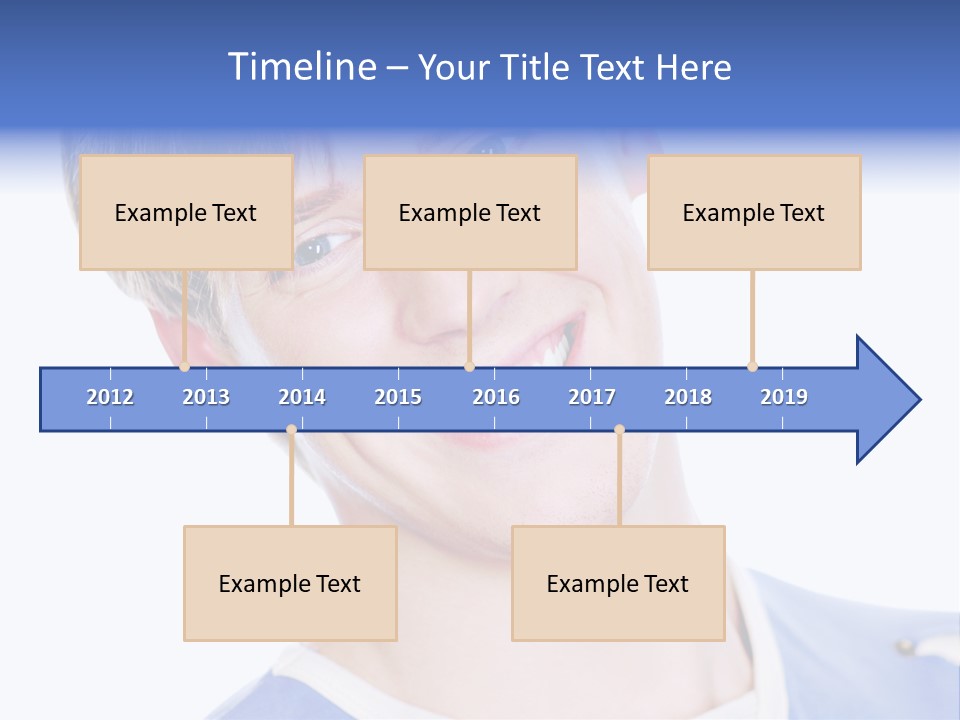 Timeline – Your Title Text Here

Example Text

Example Text

Example Text

2012 2013 2014 2015 2016 2017 2018 2019

Example Text

Example Text